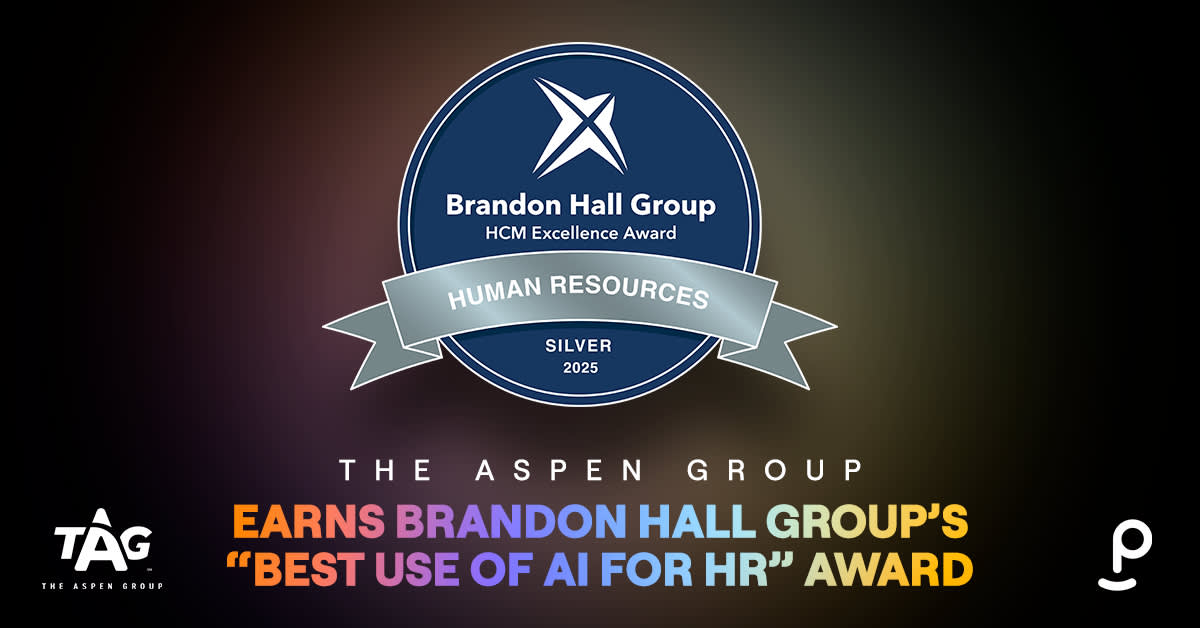 Brandon Hall Group
HCM Excellence Award
HUMAN RESOURCES
SILVER
2025

THE ASPEN GROUP
EARNS BRANDON HALL GROUP'S
"BEST USE OF AI FOR HR" AWARD

TAG
THE ASPEN GROUP